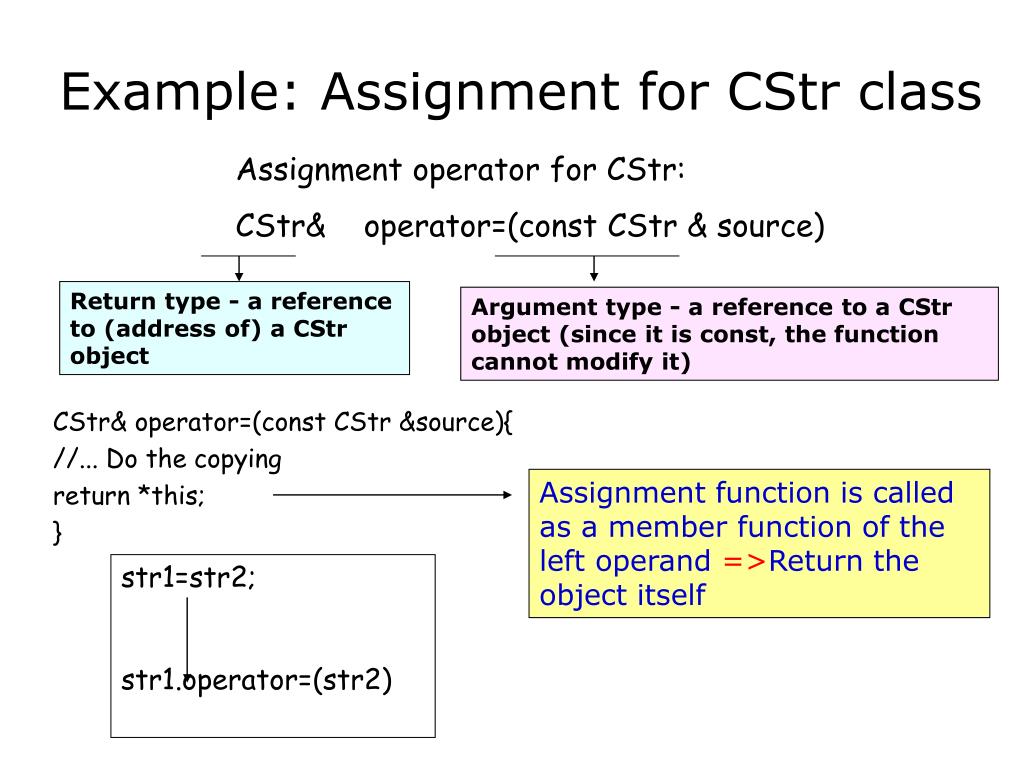 Example: Assignment for CStr class

Assignment operator for CStr:

CStr&    operator=(const CStr & source)

Return type - a reference to (address of) a CStr object

Argument type - a reference to a CStr object (since it is const, the function cannot modify it)

CStr& operator=(const CStr &source){
//... Do the copying
return *this;
}

Assignment function is called as a member function of the left operand =>Return the object itself

str1=str2;

str1.operator=(str2)